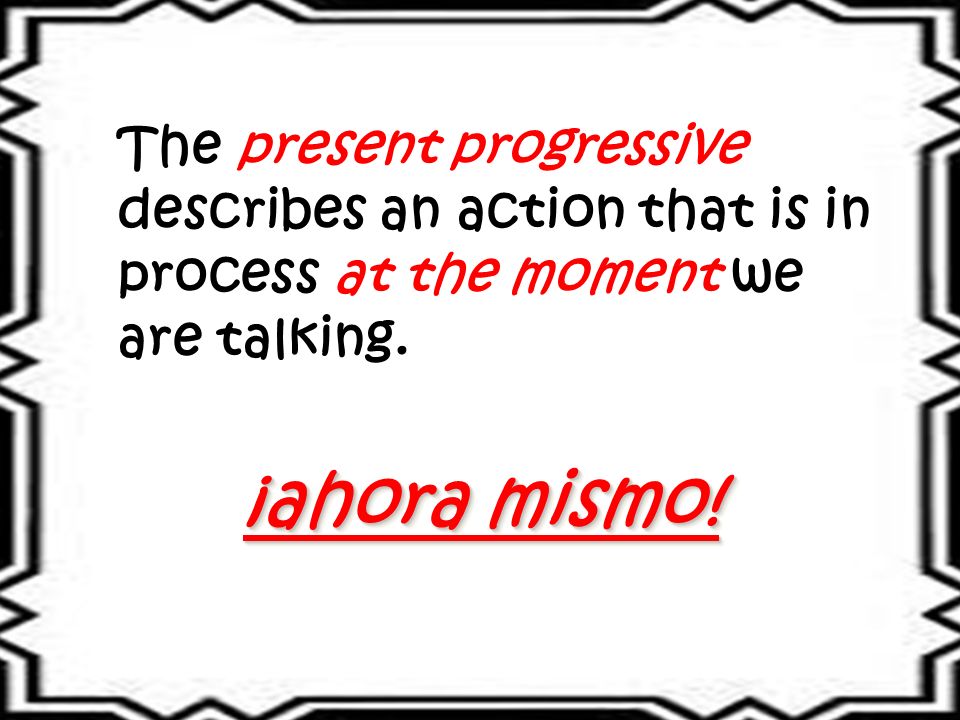 The present progressive describes an action that is in process at the moment we are talking.

¡ahora mismo!